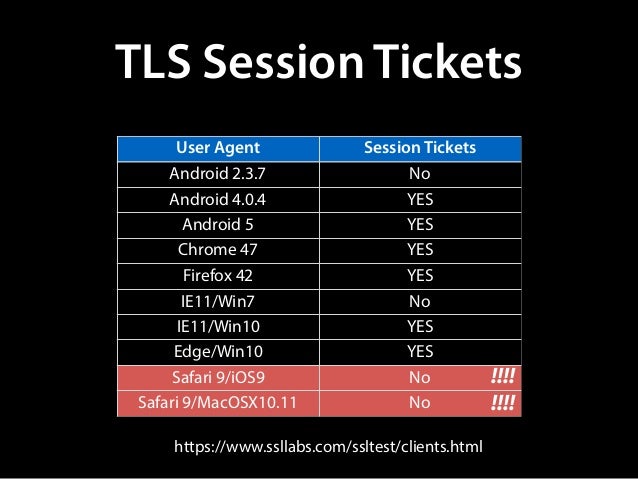 TLS Session Tickets

| User Agent | Session Tickets |
|---|---|
| Android 2.3.7 | No |
| Android 4.0.4 | YES |
| Android 5 | YES |
| Chrome 47 | YES |
| Firefox 42 | YES |
| IE11/Win7 | No |
| IE11/Win10 | YES |
| Edge/Win10 | YES |
| Safari 9/iOS9 | No !!!! |
| Safari 9/MacOSX10.11 | No !!!! |

https://www.ssllabs.com/ssltest/clients.html